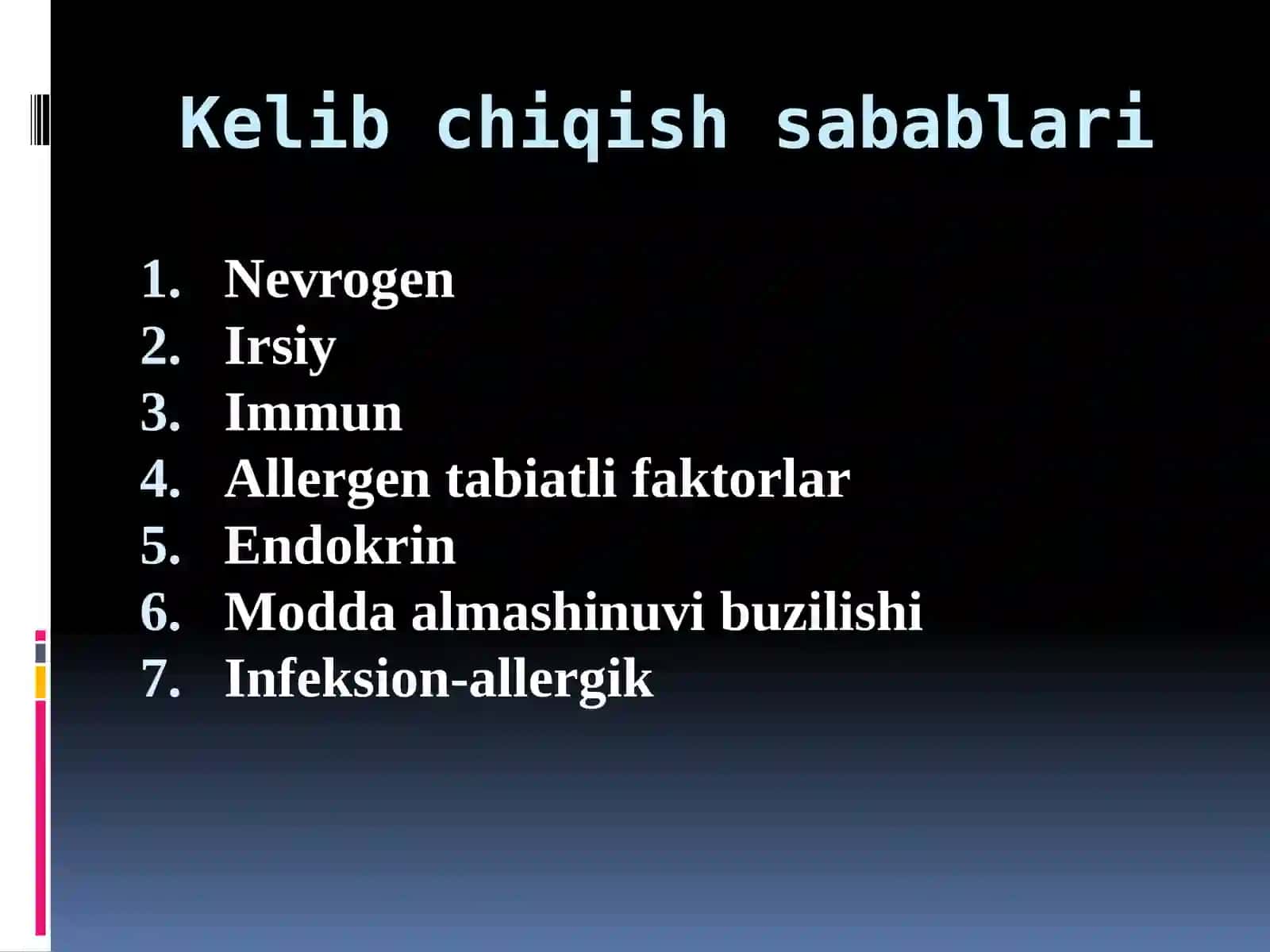 Kelib chiqish sabablari

1. Nevrogen
2. Irsiy
3. Immun
4. Allergen tabiatli faktorlar
5. Endokrin
6. Modda almashinuvi buzilishi
7. Infeksion-allergik